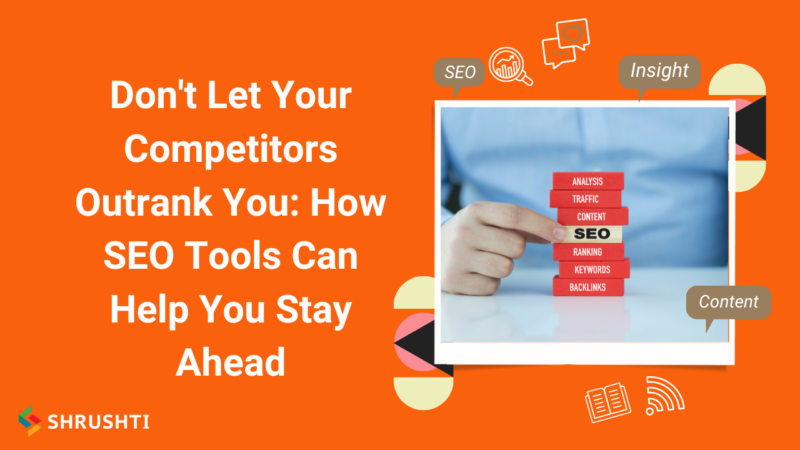 Don't Let Your Competitors Outrank You: How SEO Tools Can Help You Stay Ahead

SEO

Insight

ANALYSIS
TRAFFIC
CONTENT
SEO
RANKING
KEYWORDS
BACKLINKS

Content

SHRUSHTI